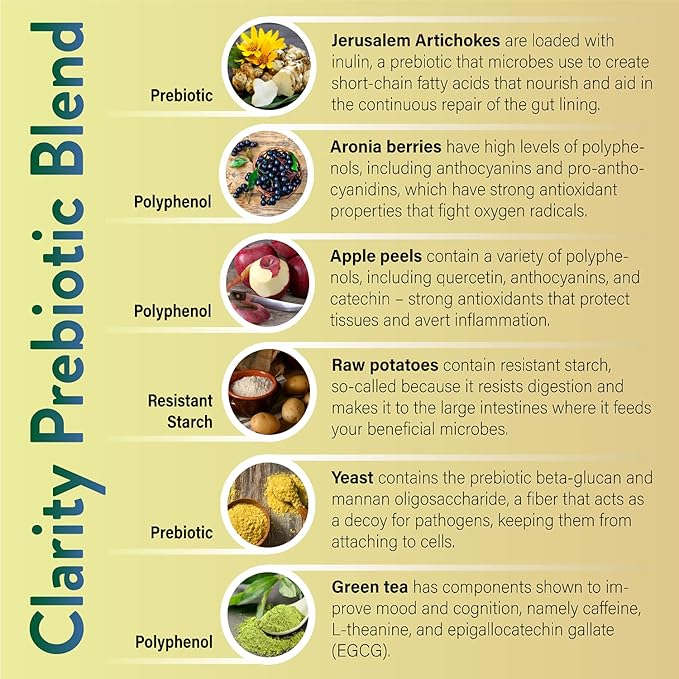 Clarity Prebiotic Blend

Prebiotic

Jerusalem Artichokes are loaded with inulin, a prebiotic that microbes use to create short-chain fatty acids that nourish and aid in the continuous repair of the gut lining.

Polyphenol

Aronia berries have high levels of polyphenols, including anthocyanins and pro-anthocyanidins, which have strong antioxidant properties that fight oxygen radicals.

Polyphenol

Apple peels contain a variety of polyphenols, including quercetin, anthocyanins, and catechin – strong antioxidants that protect tissues and avert inflammation.

Resistant Starch

Raw potatoes contain resistant starch, so-called because it resists digestion and makes it to the large intestines where it feeds your beneficial microbes.

Prebiotic

Yeast contains the prebiotic beta-glucan and mannan oligosaccharide, a fiber that acts as a decoy for pathogens, keeping them from attaching to cells.

Polyphenol

Green tea has components shown to improve mood and cognition, namely caffeine, L-theanine, and epigallocatechin gallate (EGCG).